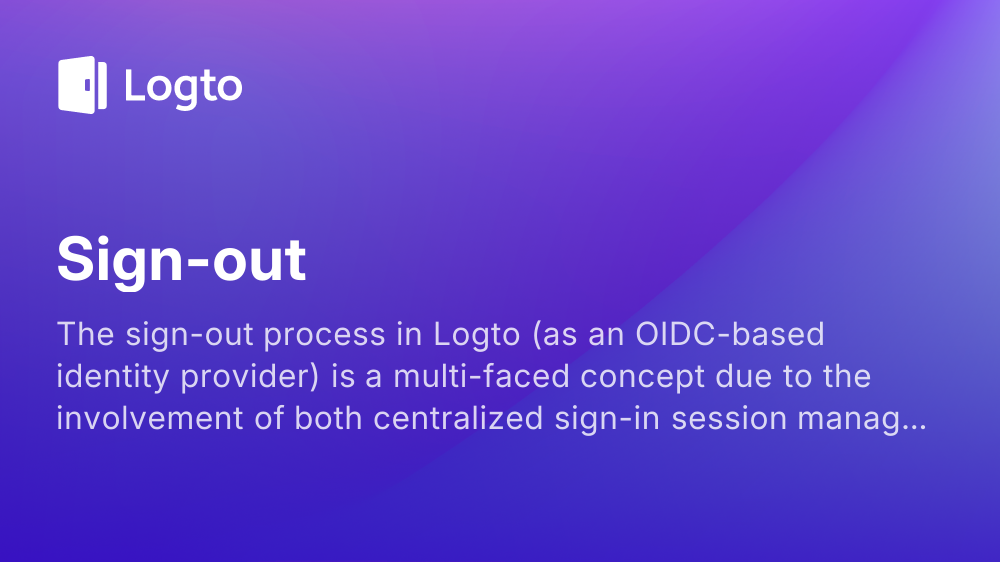 Logto

Sign-out

The sign-out process in Logto (as an OIDC-based identity provider) is a multi-faced concept due to the involvement of both centralized sign-in session manag...